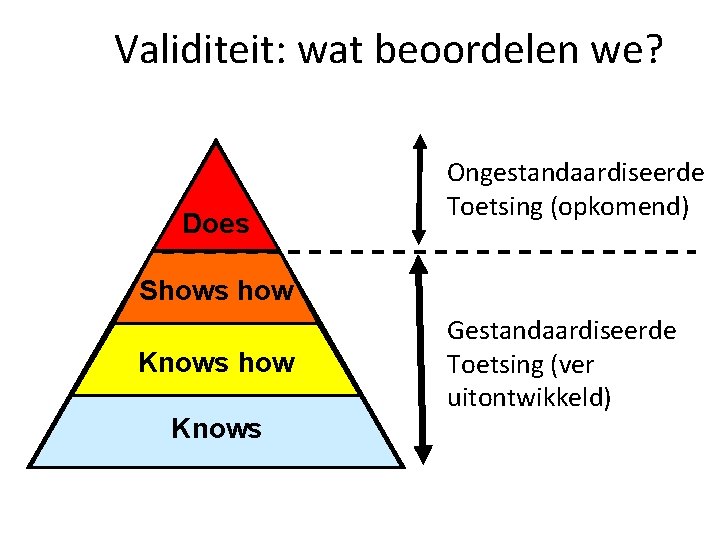 Validiteit: wat beoordelen we?

Does

Shows how

Knows how

Knows

Ongestandaardiseerde Toetsing (opkomend)

Gestandaardiseerde Toetsing (ver uitontwikkeld)